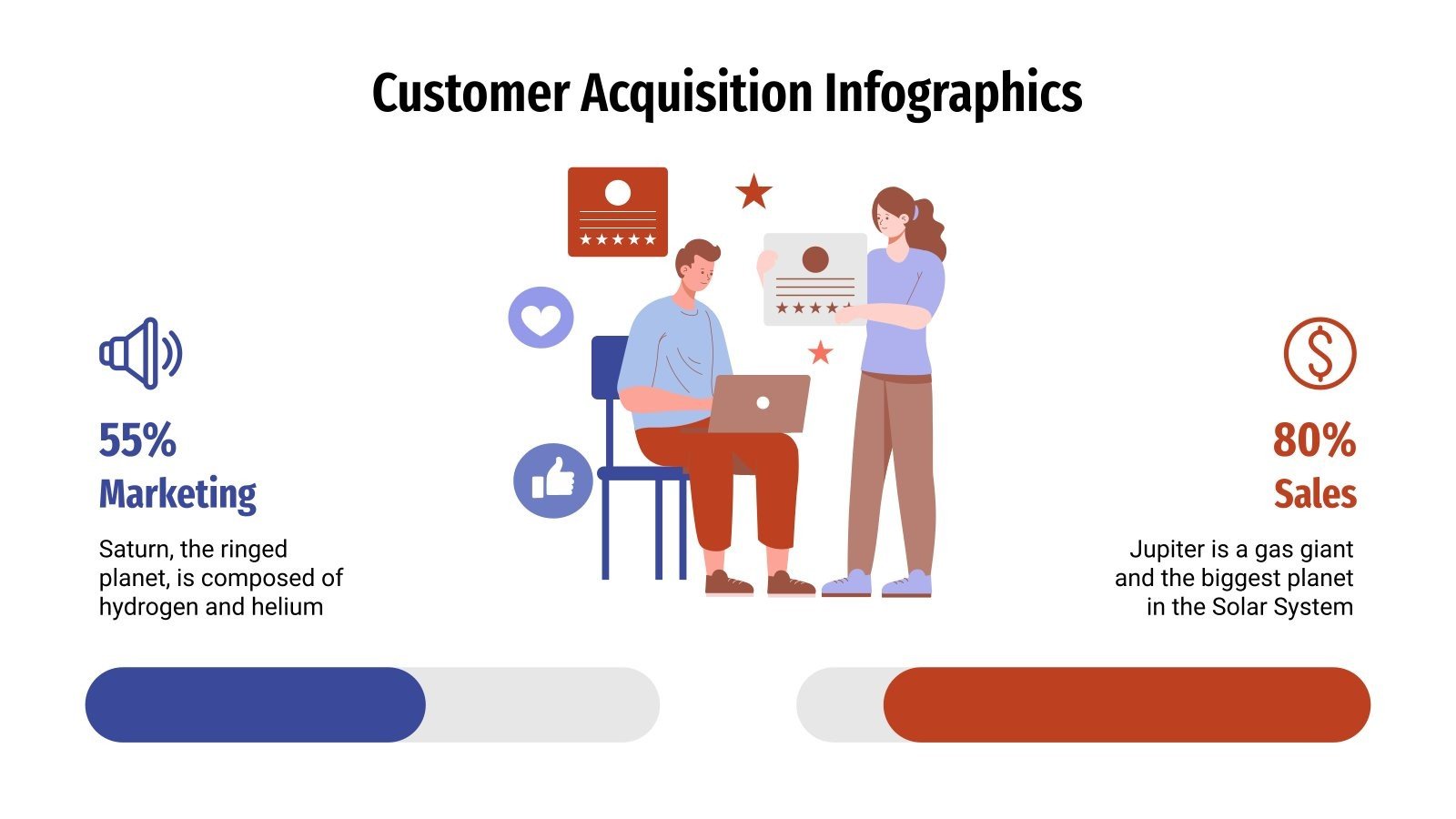 Customer Acquisition Infographics

55%
Marketing

Saturn, the ringed planet, is composed of hydrogen and helium

80%
Sales

Jupiter is a gas giant and the biggest planet in the Solar System